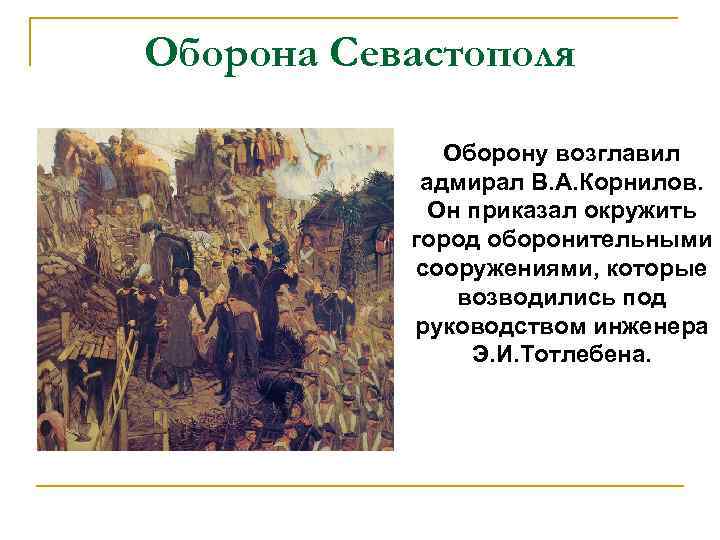 Оборона Севастополя

Оборону возглавил адмирал В.А.Корнилов. Он приказал окружить город оборонительными сооружениями, которые возводились под руководством инженера Э.И.Тотлебена.